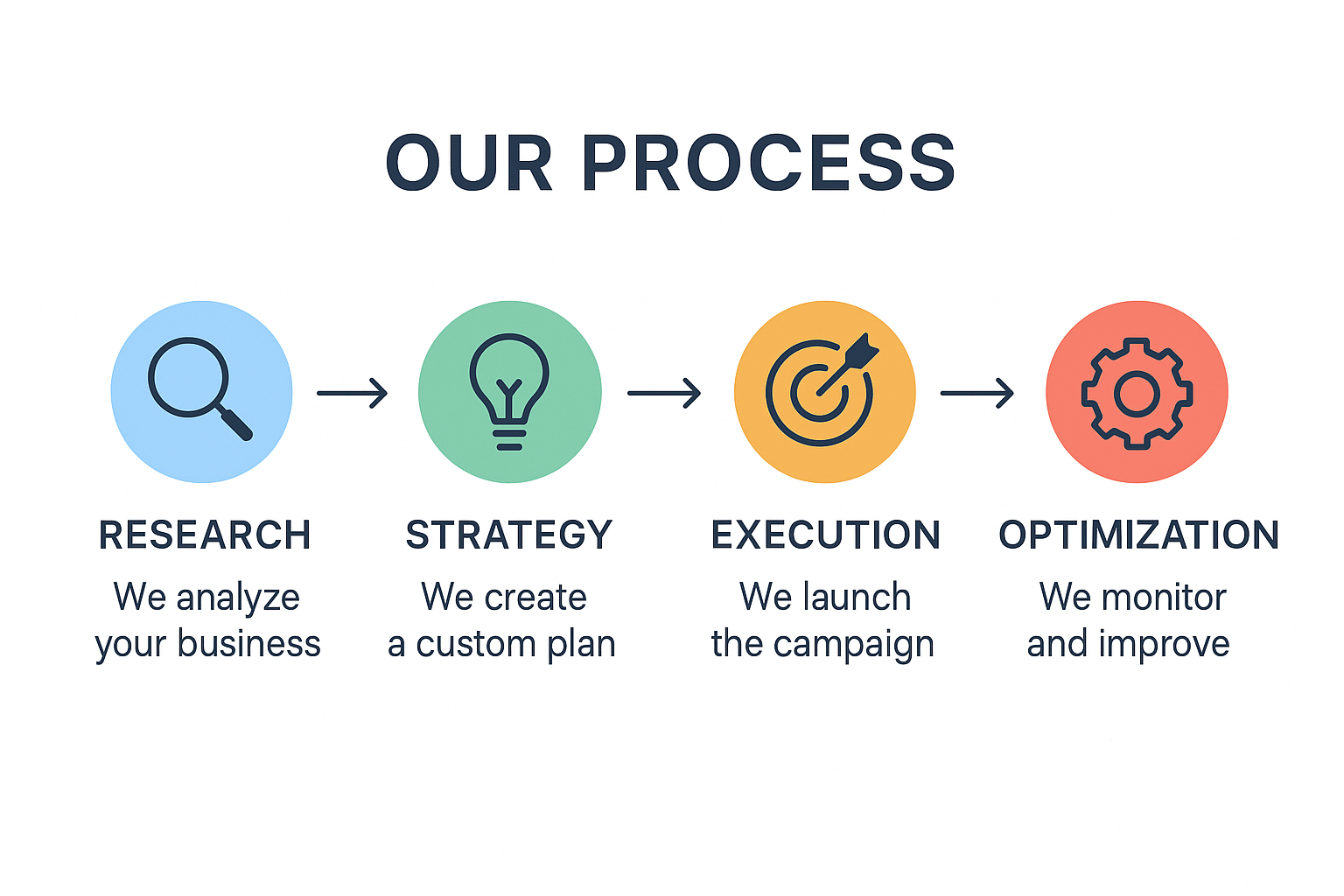 OUR PROCESS

RESEARCH
We analyze your business

STRATEGY
We create a custom plan

EXECUTION
We launch the campaign

OPTIMIZATION
We monitor and improve